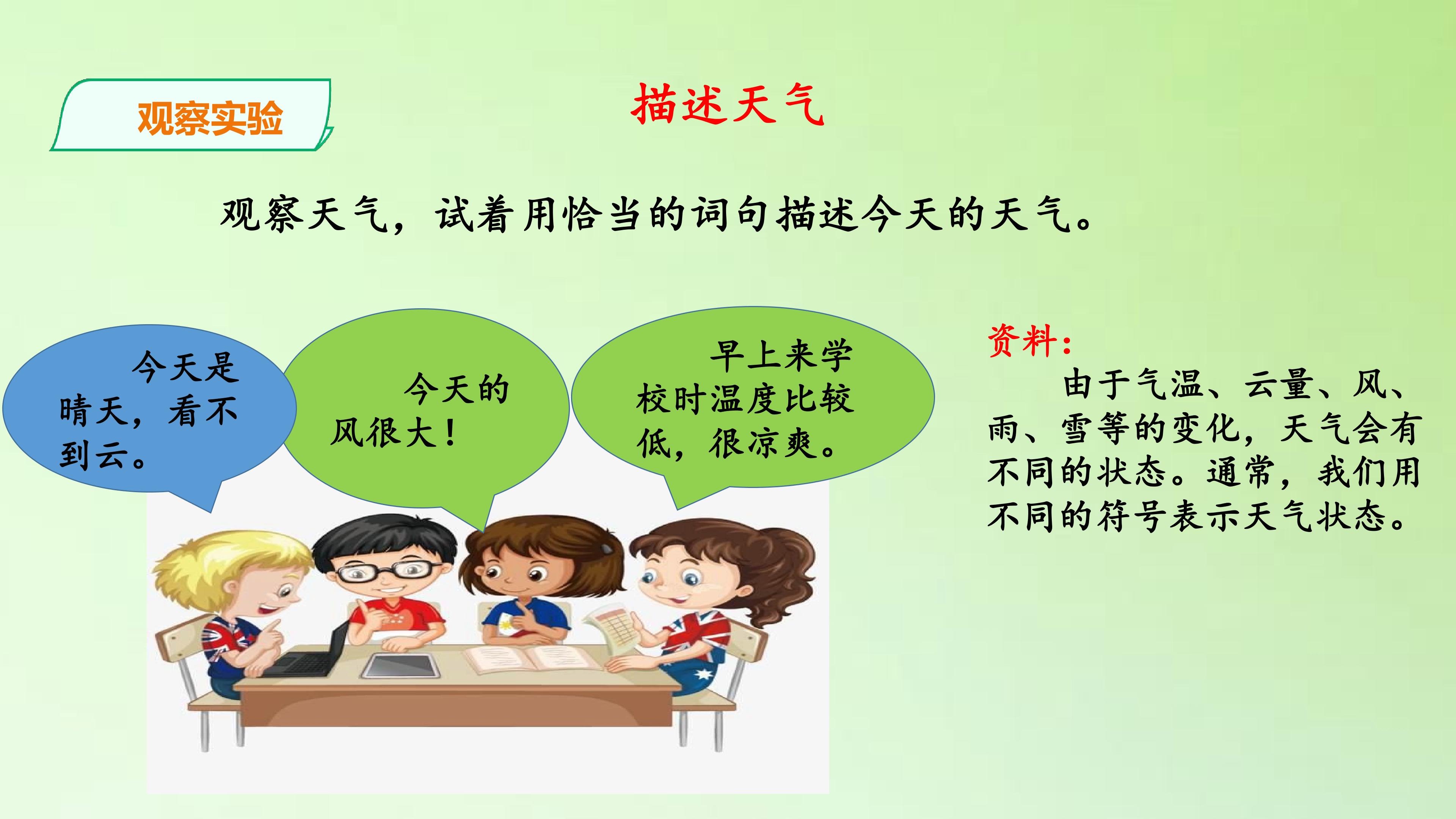 观察实验

描述天气

观察天气，试着用恰当的词句描述今天的天气。

今天是晴天，看不到云。

今天的风很大！

早上来学校时温度比较低，很凉爽。

资料：

由于气温、云量、风、雨、雪等的变化，天气会有不同的状态。通常，我们用不同的符号表示天气状态。